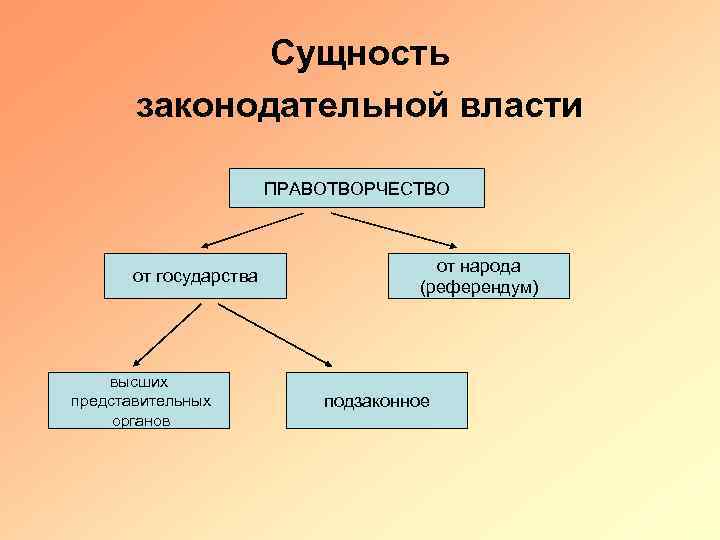 Сущность законодательной власти

ПРАВОТВОРЧЕСТВО

от государства

от народа (референдум)

высших представительных органов

подзаконное